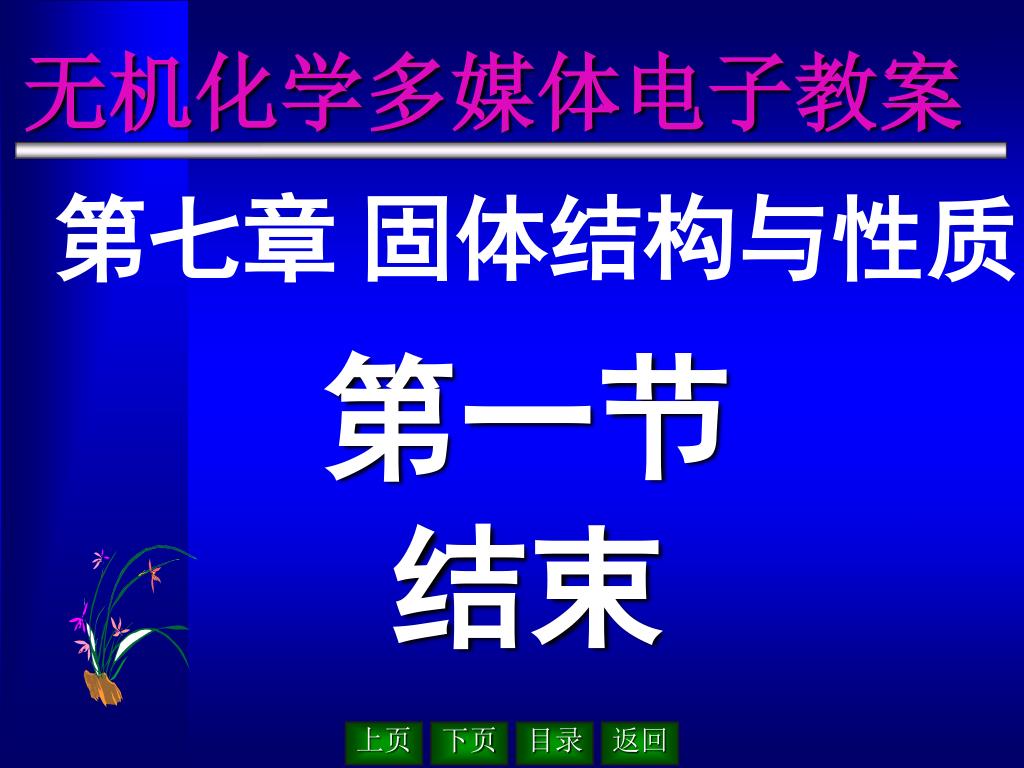 无机化学多媒体电子教案

第七章 固体结构与性质

第一节
结束

上页 下页 目录 返回